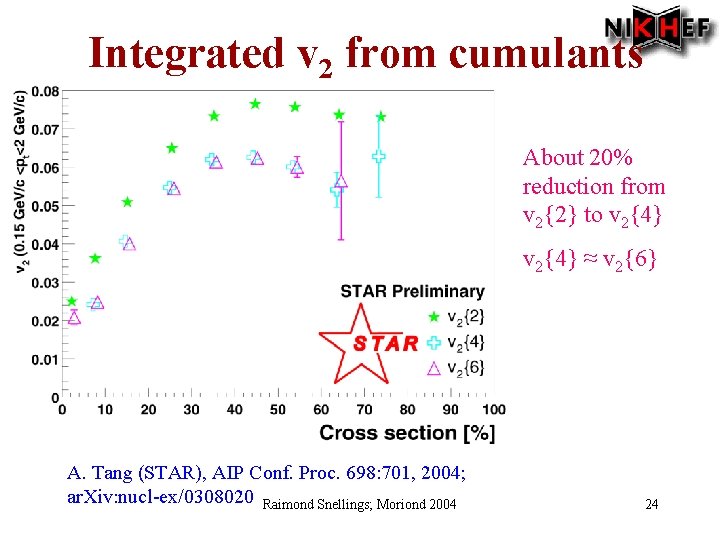 NIKHEF

Integrated $v_2$ from cumulants

$v_2$ (0.15 GeV/c <$p_t$<2 GeV/c)

0.08
0.07
0.06
0.05
0.04
0.03
0.02
0.01
0

0 10 20 30 40 50 60 70 80 90 100

Cross section [%]

STAR Preliminary

STAR

$v_2\{2\}$
$v_2\{4\}$
$v_2\{6\}$

About 20% reduction from $v_2\{2\}$ to $v_2\{4\}$

$v_2\{4\} \approx v_2\{6\}$

A. Tang (STAR), AIP Conf. Proc. 698:701, 2004; arXiv:nucl-ex/0308020

Raimond Snellings; Moriond 2004

24